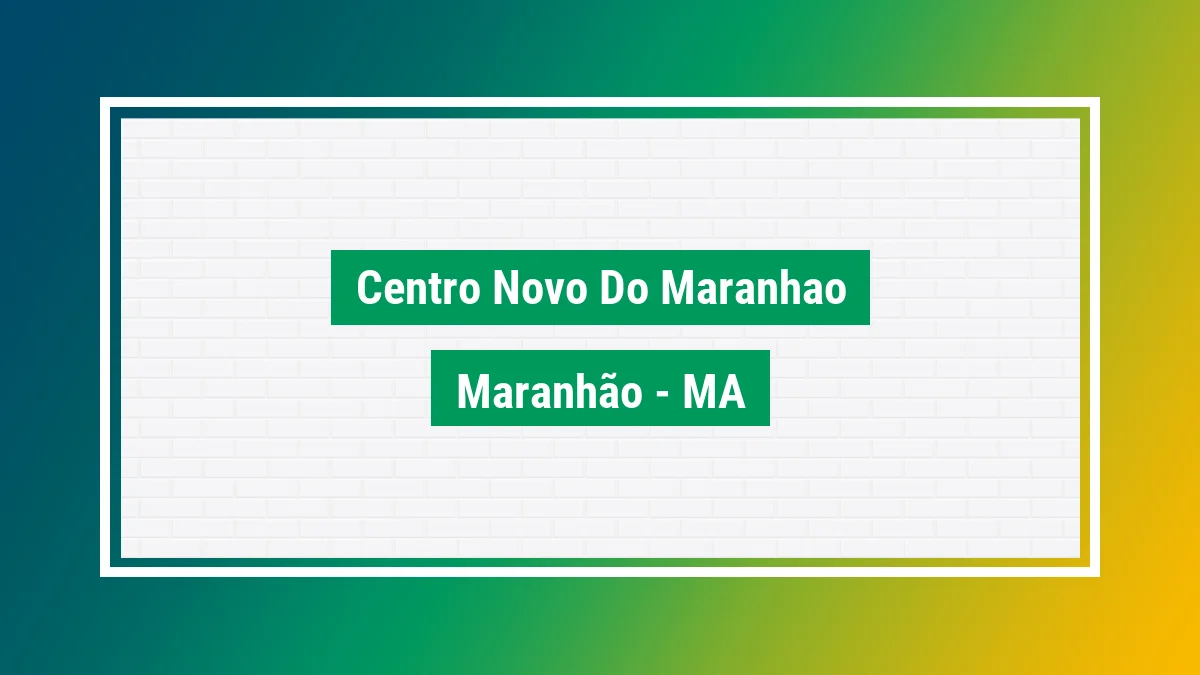 Centro Novo Do Maranhao

Maranhão - MA